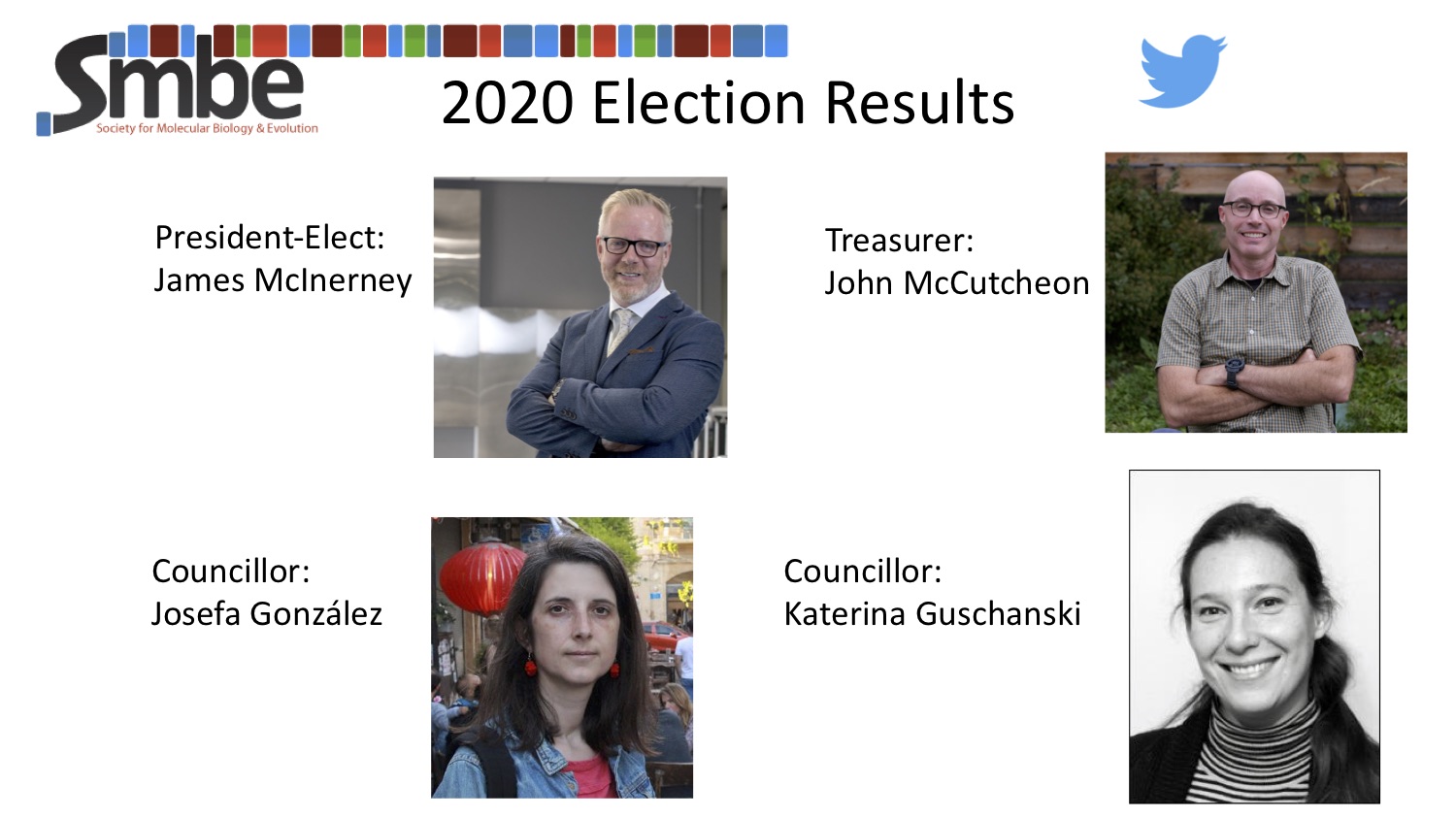 Smbe
Society for Molecular Biology & Evolution

2020 Election Results

President-Elect:
James McInerney

Treasurer:
John McCutcheon

Councillor:
Josefa González

Councillor:
Katerina Guschanski